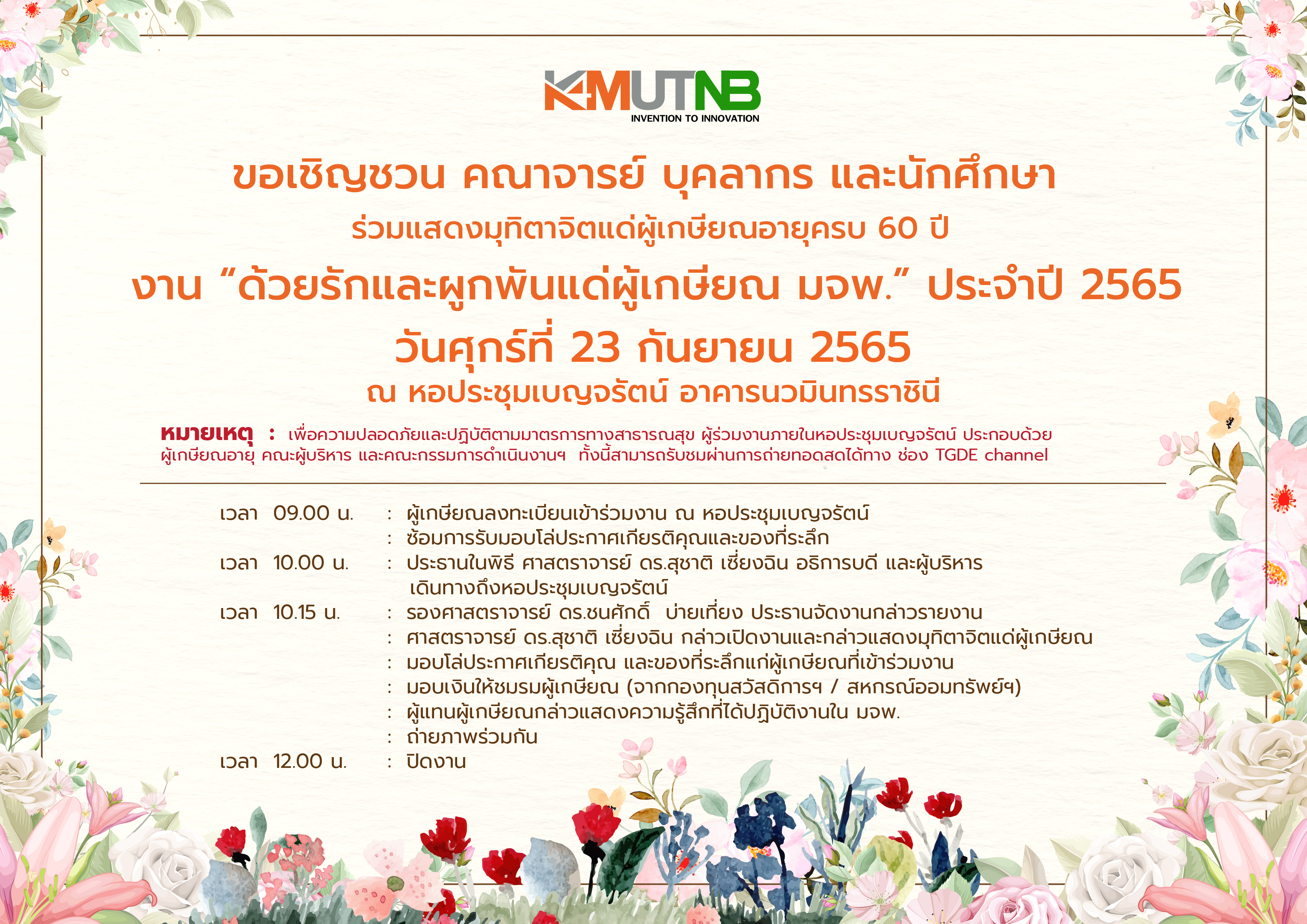 KMUTNB
INVENTION TO INNOVATION

ขอเชิญชวน คณาจารย์ บุคลากร และนักศึกษา

ร่วมแสดงมุทิตาจิตแด่ผู้เกษียณอายุครบ 60 ปี

งาน "ด้วยรักและผูกพันแด่ผู้เกษียณ มจพ." ประจำปี 2565

วันศุกร์ที่ 23 กันยายน 2565

ณ หอประชุมเบญจรัตน์ อาคารนวมินทรราชินี

หมายเหตุ : เพื่อความปลอดภัยและปฏิบัติตามมาตรการทางสาธารณสุข ผู้ร่วมงานภายในหอประชุมเบญจรัตน์ ประกอบด้วย ผู้เกษียณอายุ คณะผู้บริหาร และคณะกรรมการดำเนินงานฯ ทั้งนี้สามารถรับชมผ่านการถ่ายทอดสดได้ทาง ช่อง TGDE channel

เวลา 09.00 น. : ผู้เกษียณลงทะเบียนเข้าร่วมงาน ณ หอประชุมเบญจรัตน์
: ซ้อมการรับมอบโล่ประกาศเกียรติคุณและของที่ระลึก
เวลา 10.00 น. : ประธานในพิธี ศาสตราจารย์ ดร.สุชาติ เซี่ยงฉิน อธิการบดี และผู้บริหาร เดินทางถึงหอประชุมเบญจรัตน์
เวลา 10.15 น. : รองศาสตราจารย์ ดร.ชนศักดิ์ บ่ายเที่ยง ประธานจัดงานกล่าวรายงาน
: ศาสตราจารย์ ดร.สุชาติ เซี่ยงฉิน กล่าวเปิดงานและกล่าวแสดงมุทิตาจิตแด่ผู้เกษียณ
: มอบโล่ประกาศเกียรติคุณ และของที่ระลึกแก่ผู้เกษียณที่เข้าร่วมงาน
: มอบเงินให้ชมรมผู้เกษียณ (จากกองทุนสวัสดิการฯ / สหกรณ์ออมทรัพย์ฯ)
: ผู้แทนผู้เกษียณกล่าวแสดงความรู้สึกที่ได้ปฏิบัติงานใน มจพ.
: ถ่ายภาพร่วมกัน
เวลา 12.00 น. : ปิดงาน